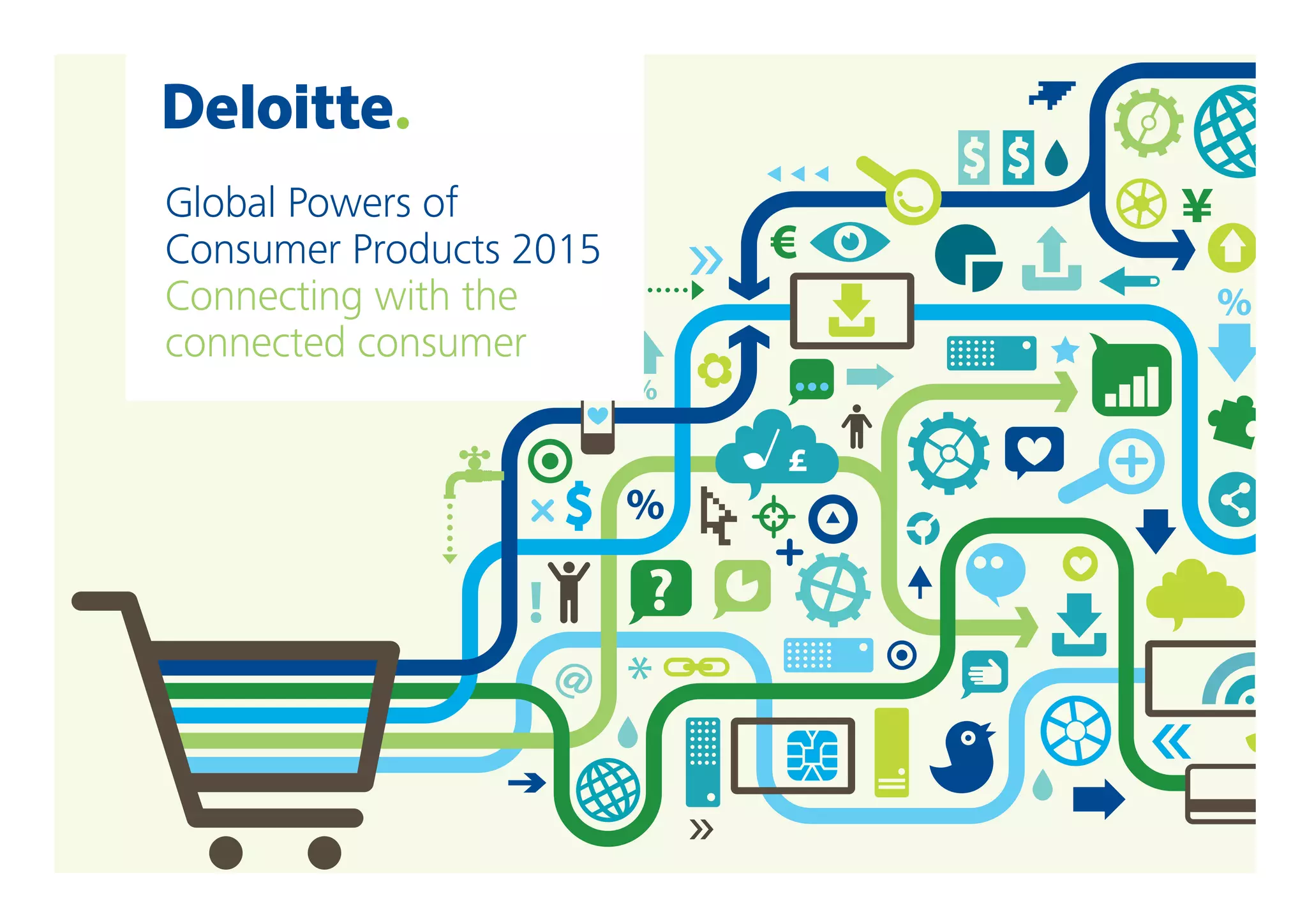 Deloitte.

Global Powers of Consumer Products 2015
Connecting with the connected consumer